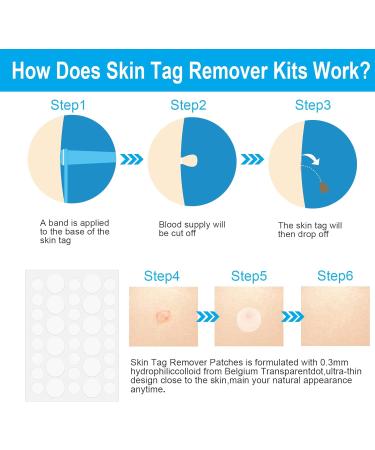 How Does Skin Tag Remover Kits Work?

Step1

A band is applied to the base of the skin tag

Step2

Blood supply will be cut off

Step3

The skin tag will then drop off

Step4

Step5

Step6

Skin Tag Remover Patches is formulated with 0.3mm hydrophiliccolloid from Belgium Transparentdot,ultra-thin design close to the skin,main your natural appearance anytime.